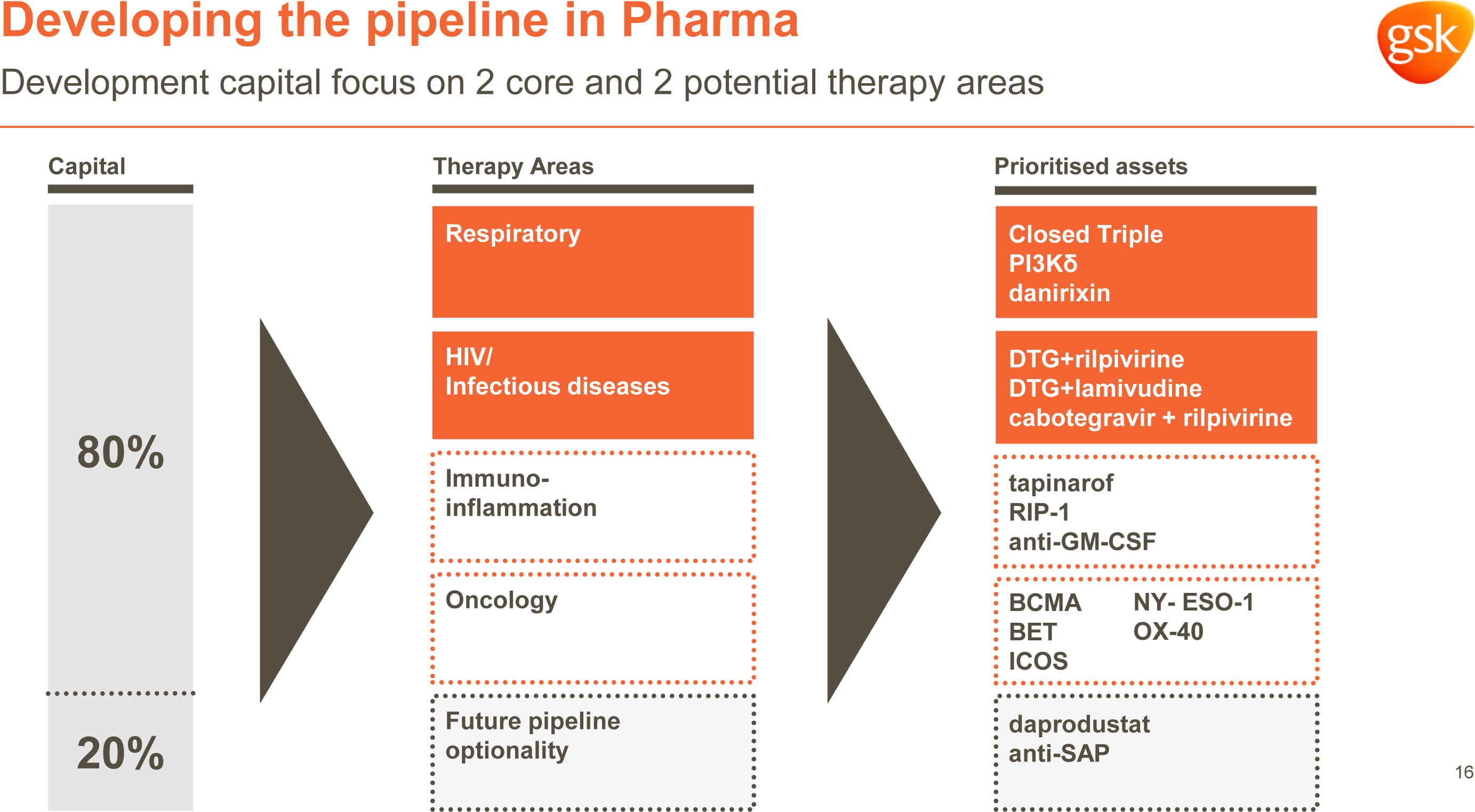 Developing the pipeline in Pharma

Development capital focus on 2 core and 2 potential therapy areas

gsk

Capital

80%

20%

Therapy Areas

Respiratory

HIV/
Infectious diseases

Immuno-inflammation

Oncology

Future pipeline optionality

Prioritised assets

Closed Triple
PI3Kδ
danirixin

DTG+rilpivirine
DTG+lamivudine
cabotegravir + rilpivirine

tapinarof
RIP-1
anti-GM-CSF

BCMA
BET
ICOS
NY- ESO-1
OX-40

daprodustat
anti-SAP

16